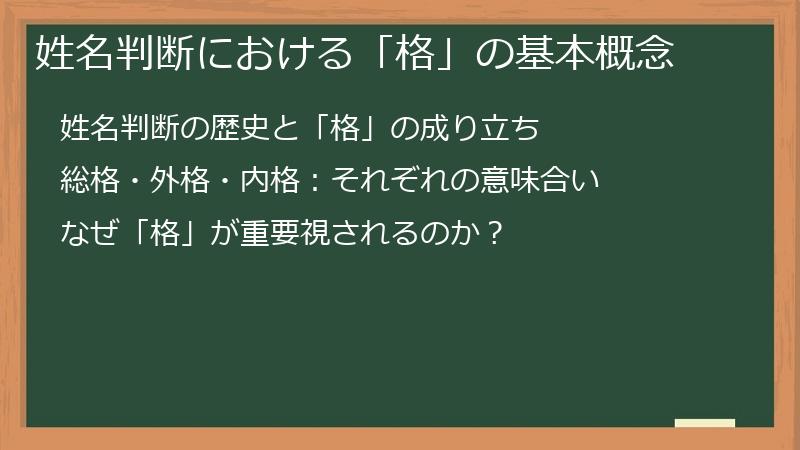 姓名判断における「格」の基本概念

姓名判断の歴史と「格」の成り立ち

総格・外格・内格：それぞれの意味合い

なぜ「格」が重要視されるのか？